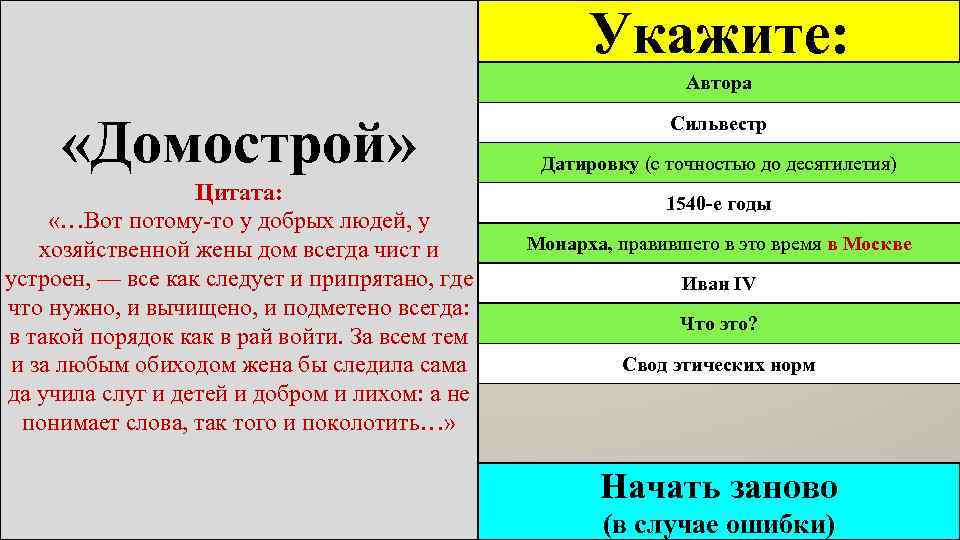 «Домострой»

Цитата:
«…Вот потому-то у добрых людей, у хозяйственной жены дом всегда чист и устроен, — все как следует и припрятано, где что нужно, и вычищено, и подметено всегда: в такой порядок как в рай войти. За всем тем и за любым обиходом жена бы следила сама да учила слуг и детей и добром и лихом: а не понимает слова, так того и поколотить…»

Укажите:

Автора

Сильвестр

Датировку (с точностью до десятилетия)

1540-е годы

Монарха, правившего в это время в Москве

Иван IV

Что это?

Свод этических норм

Начать заново
(в случае ошибки)